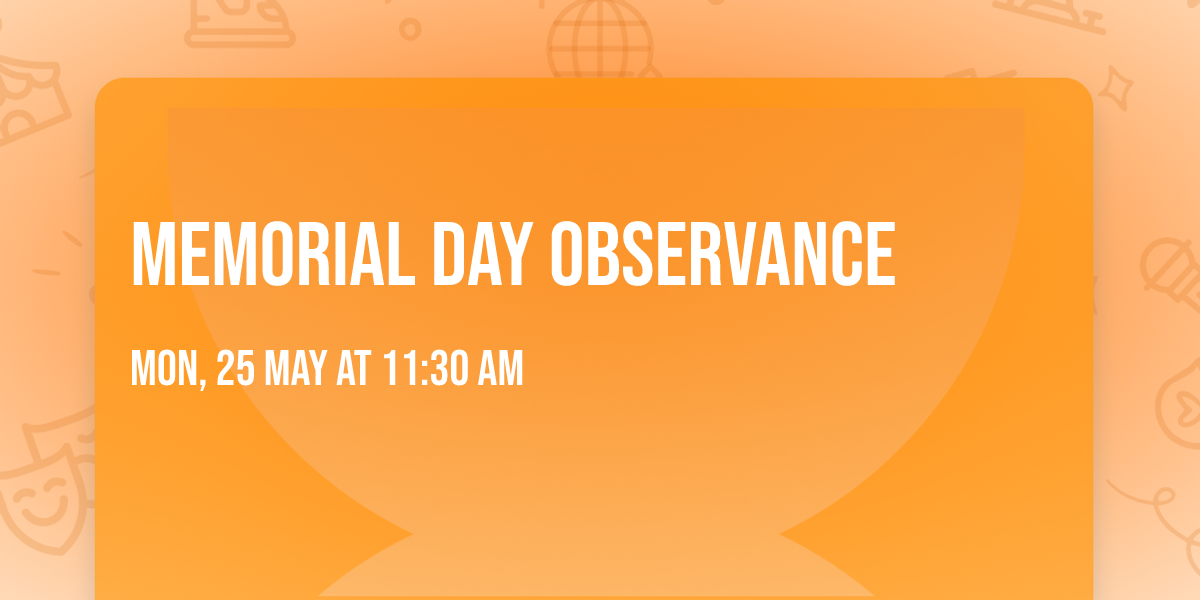 MEMORIAL DAY OBSERVANCE

MON, 25 MAY AT 11:30 AM